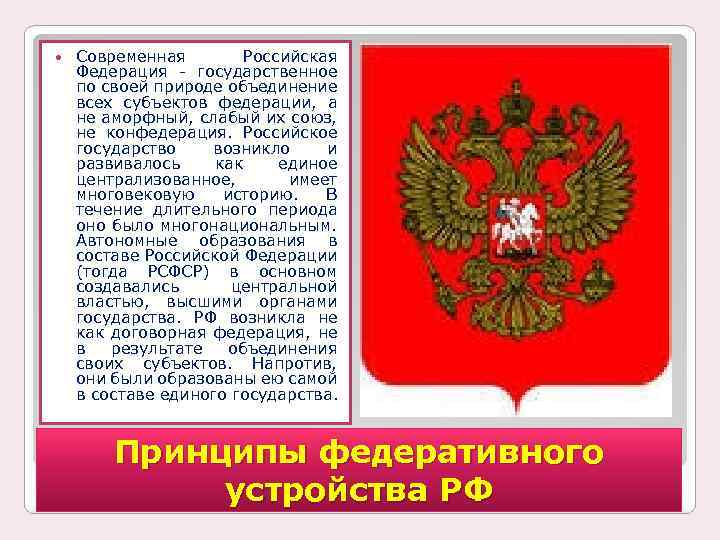 • Современная Российская Федерация - государственное по своей природе объединение всех субъектов федерации, а не аморфный, слабый их союз, не конфедерация. Российское государство возникло и развивалось как единое централизованное, имеет многовековую историю. В течение длительного периода оно было многонациональным. Автономные образования в составе Российской Федерации (тогда РСФСР) в основном создавались центральной властью, высшими органами государства. РФ возникла не как договорная федерация, не в результате объединения своих субъектов. Напротив, они были образованы ею самой в составе единого государства.

Принципы федеративного устройства РФ